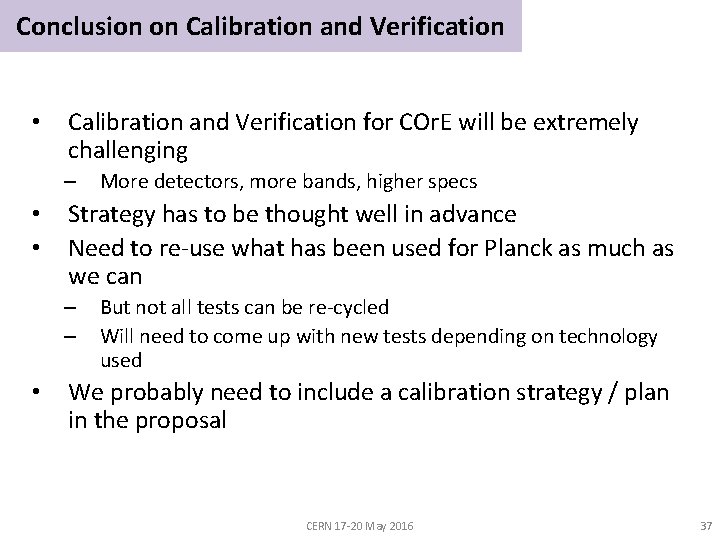 Conclusion on Calibration and Verification

• Calibration and Verification for COrE will be extremely challenging
– More detectors, more bands, higher specs
• Strategy has to be thought well in advance
• Need to re-use what has been used for Planck as much as we can
– But not all tests can be re-cycled
– Will need to come up with new tests depending on technology used
• We probably need to include a calibration strategy / plan in the proposal

CERN 17-20 May 2016

37